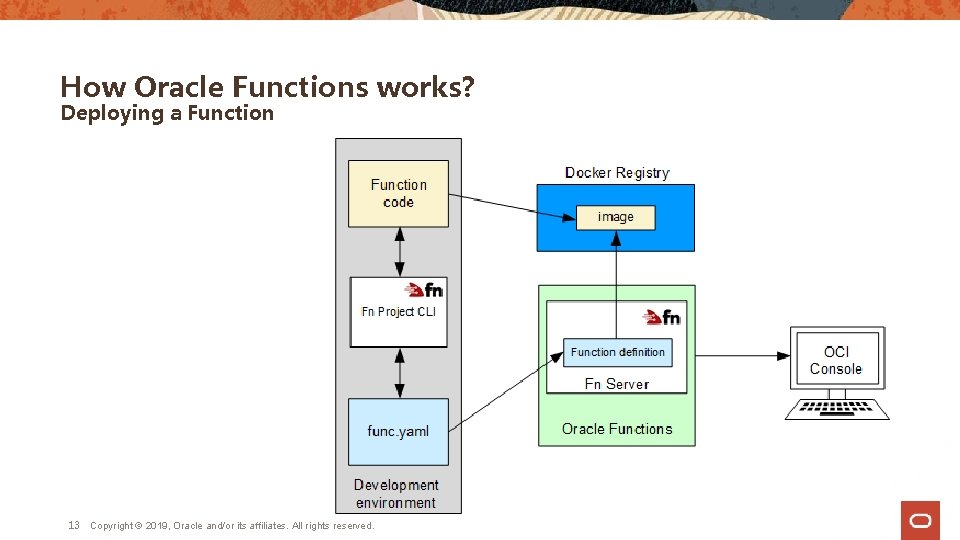 How Oracle Functions works?
Deploying a Function

Function code

fn

Fn Project CLI

func.yaml

Development environment

Docker Registry

image

fn

Function definition

Fn Server

Oracle Functions

OCI Console

13 Copyright © 2019, Oracle and/or its affiliates. All rights reserved.